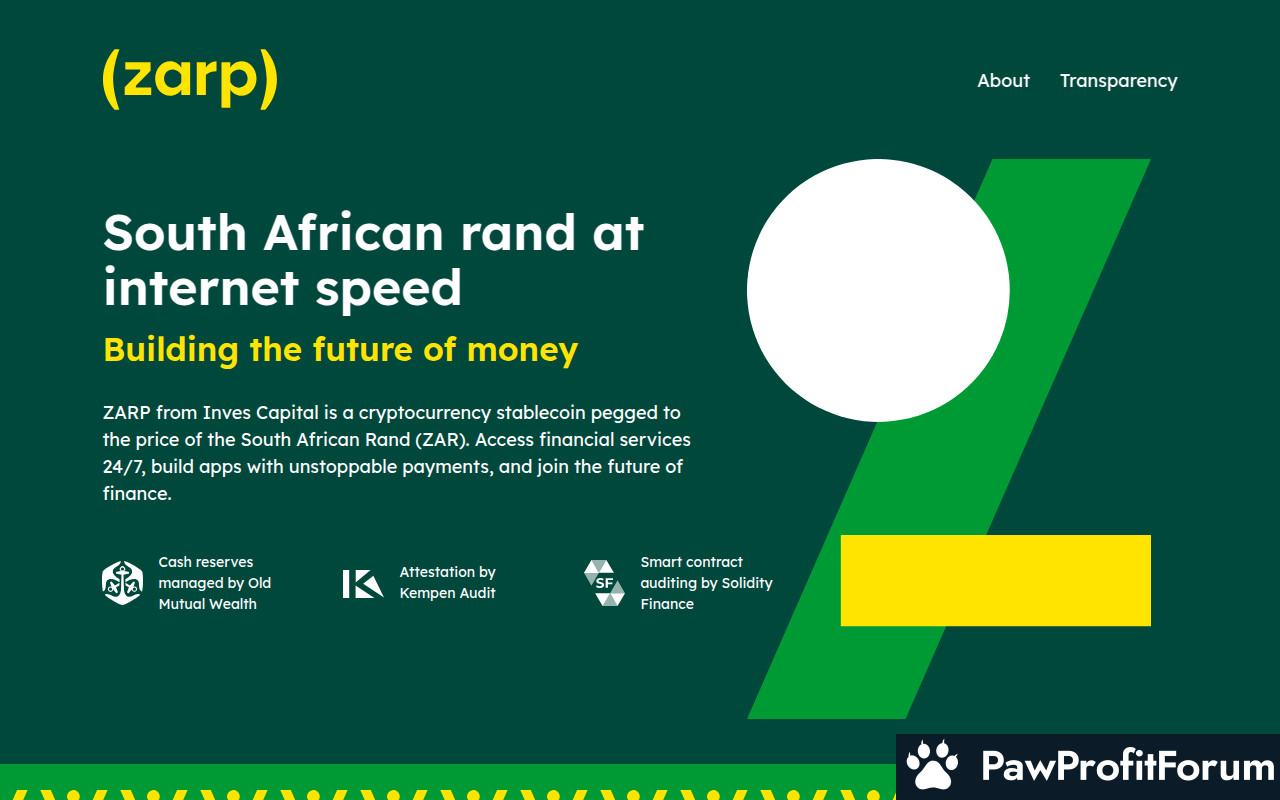 (zarp)

About Transparency

South African rand at internet speed

Building the future of money

ZARP from Inves Capital is a cryptocurrency stablecoin pegged to the price of the South African Rand (ZAR). Access financial services 24/7, build apps with unstoppable payments, and join the future of finance.

Cash reserves managed by Old Mutual Wealth

Attestation by Kempen Audit

SF

Smart contract auditing by Solidity Finance

PawProfitForum